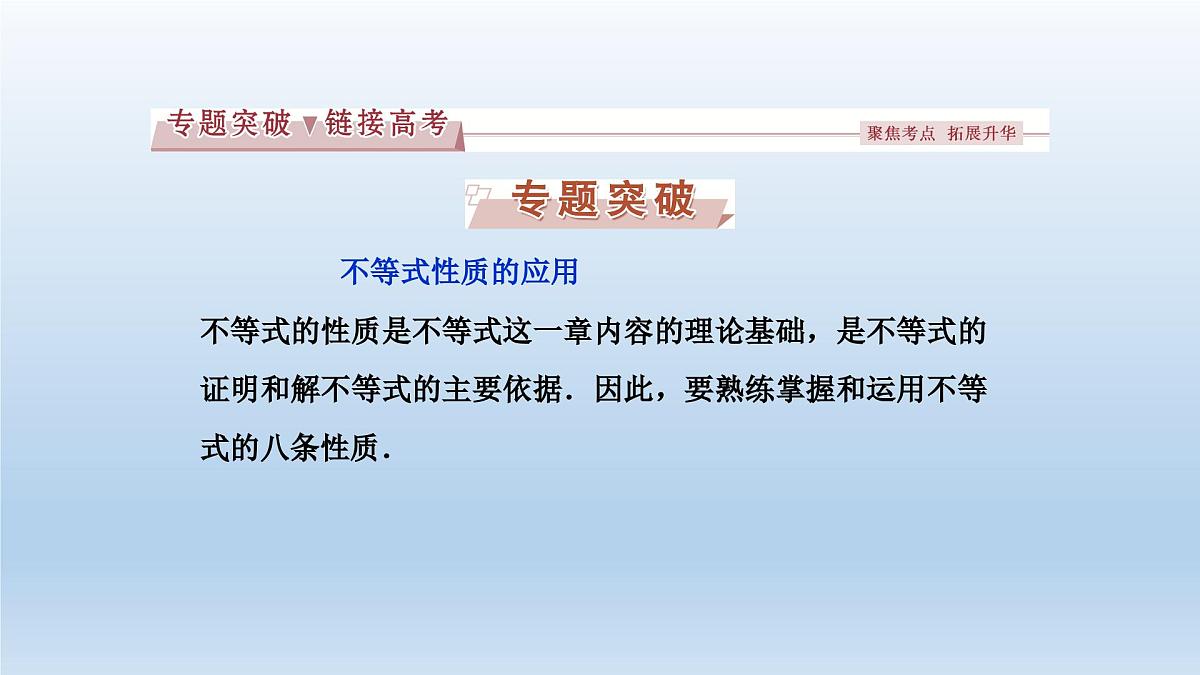 专题突破▼链接高考

聚焦考点 拓展升华

专题突破

不等式性质的应用

不等式的性质是不等式这一章内容的理论基础，是不等式的证明和解不等式的主要依据．因此，要熟练掌握和运用不等式的八条性质．